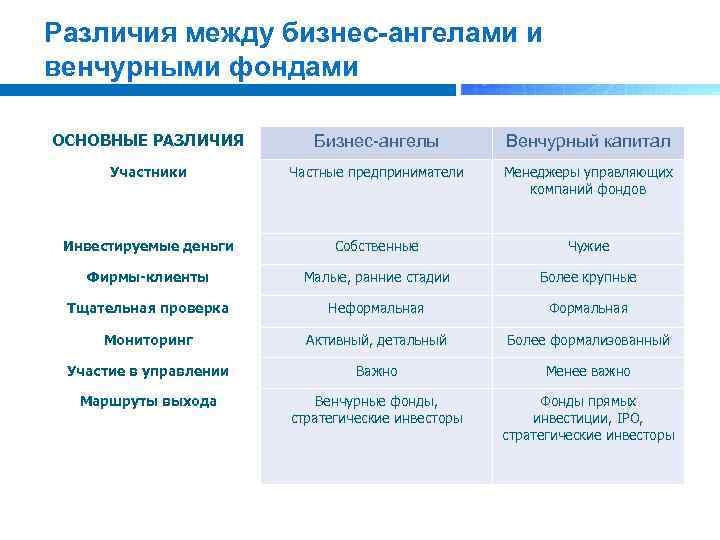 Различия между бизнес-ангелами и венчурными фондами

| ОСНОВНЫЕ РАЗЛИЧИЯ | Бизнес-ангелы | Венчурный капитал |
|---|---|---|
| Участники | Частные предприниматели | Менеджеры управляющих компаний фондов |
| Инвестируемые деньги | Собственные | Чужие |
| Фирмы-клиенты | Малые, ранние стадии | Более крупные |
| Тщательная проверка | Неформальная | Формальная |
| Мониторинг | Активный, детальный | Более формализованный |
| Участие в управлении | Важно | Менее важно |
| Маршруты выхода | Венчурные фонды, стратегические инвесторы | Фонды прямых инвестиции, IPO, стратегические инвесторы |